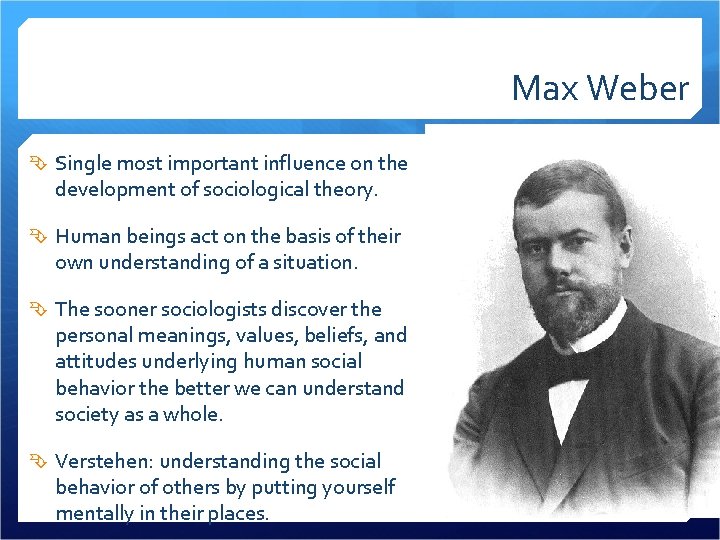 Max Weber

Single most important influence on the development of sociological theory.

Human beings act on the basis of their own understanding of a situation.

The sooner sociologists discover the personal meanings, values, beliefs, and attitudes underlying human social behavior the better we can understand society as a whole.

Verstehen: understanding the social behavior of others by putting yourself mentally in their places.